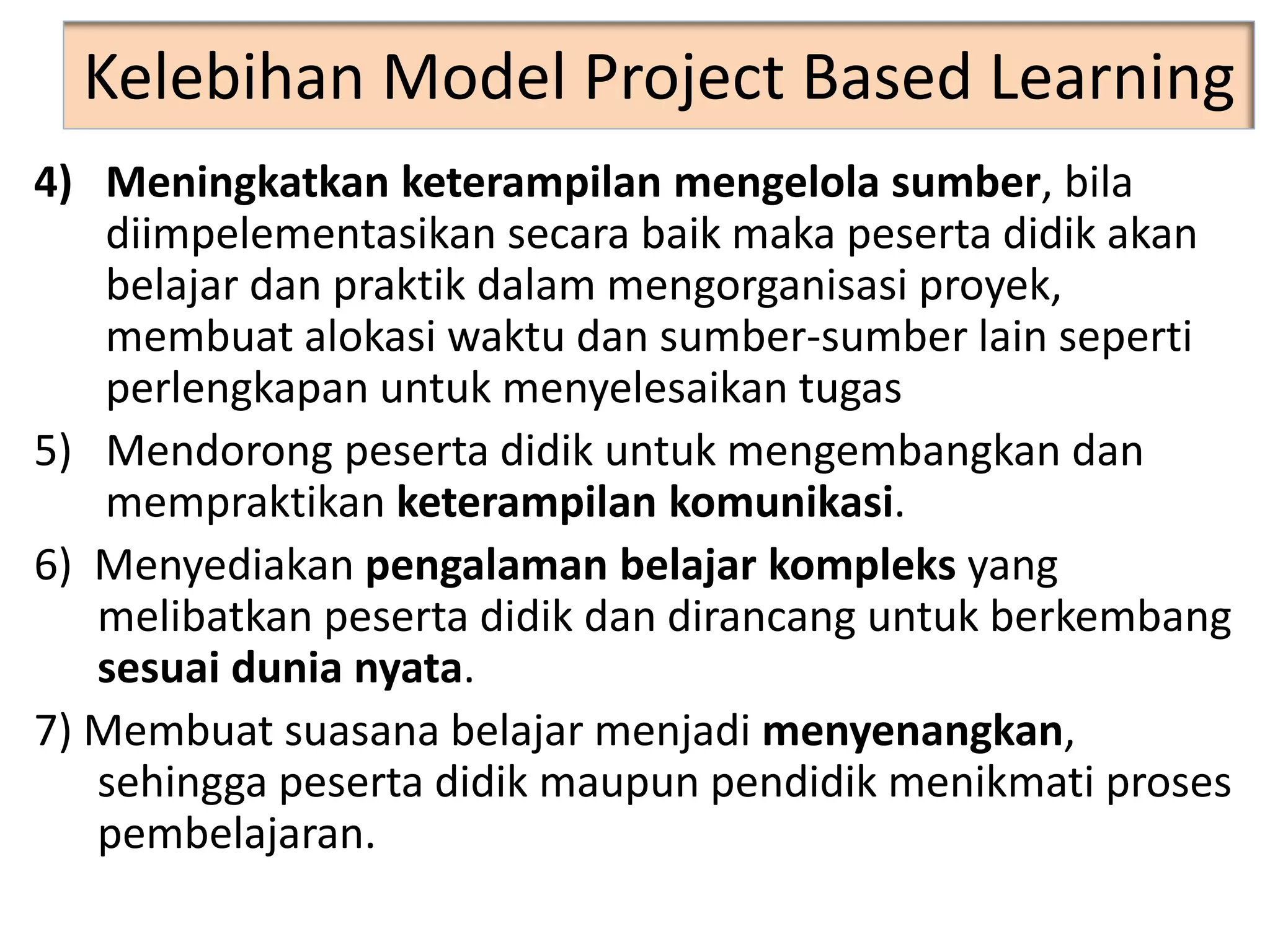 Kelebihan Model Project Based Learning

4) Meningkatkan keterampilan mengelola sumber, bila diimpelementasikan secara baik maka peserta didik akan belajar dan praktik dalam mengorganisasi proyek, membuat alokasi waktu dan sumber-sumber lain seperti perlengkapan untuk menyelesaikan tugas

5) Mendorong peserta didik untuk mengembangkan dan mempraktikan keterampilan komunikasi.

6) Menyediakan pengalaman belajar kompleks yang melibatkan peserta didik dan dirancang untuk berkembang sesuai dunia nyata.

7) Membuat suasana belajar menjadi menyenangkan, sehingga peserta didik maupun pendidik menikmati proses pembelajaran.